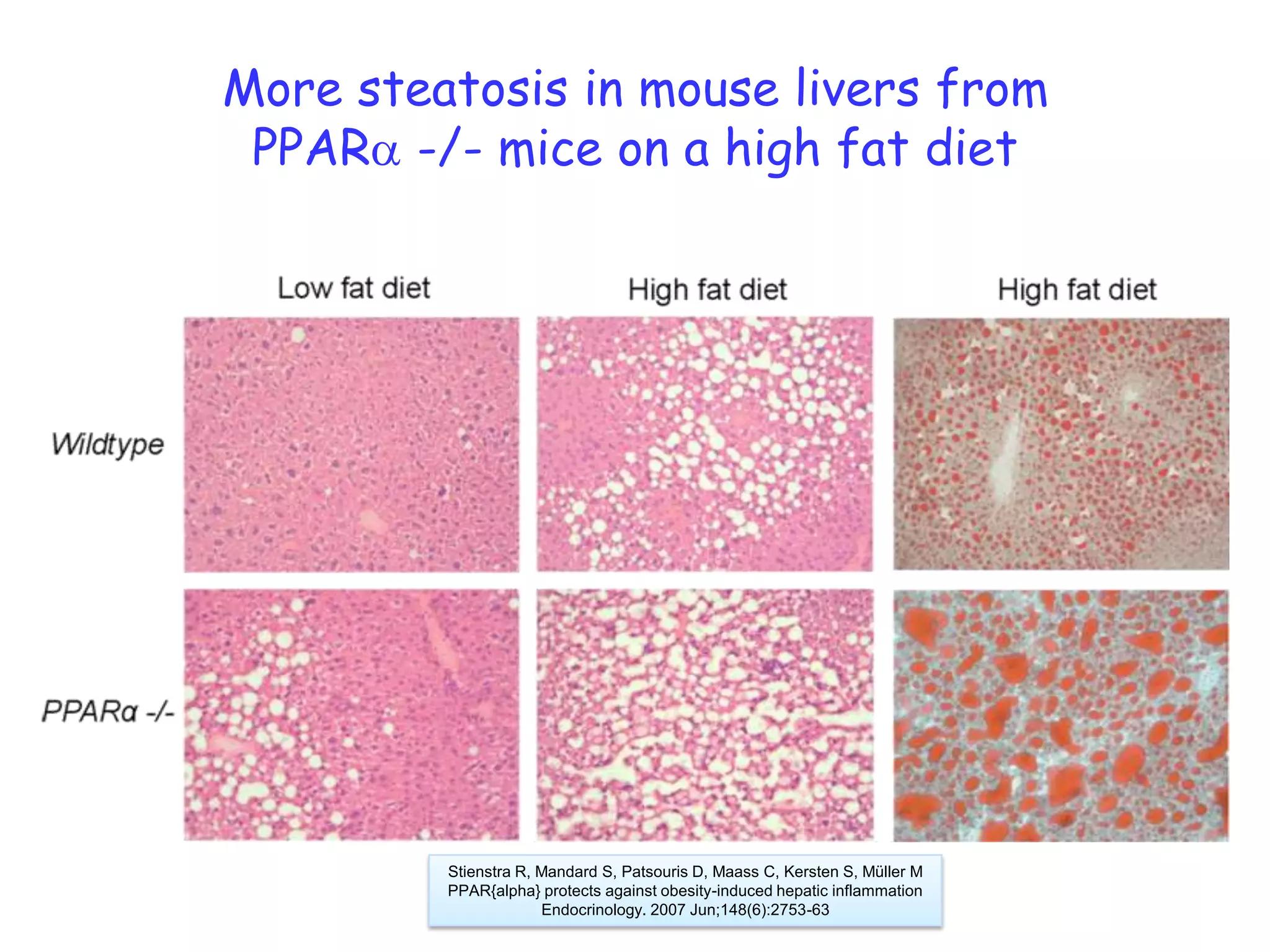 More steatosis in mouse livers from PPARα -/- mice on a high fat diet

Low fat diet

High fat diet

High fat diet

Wildtype

PPARα -/-

Stienstra R, Mandard S, Patsouris D, Maass C, Kersten S, Müller M
PPAR{alpha} protects against obesity-induced hepatic inflammation
Endocrinology. 2007 Jun;148(6):2753-63